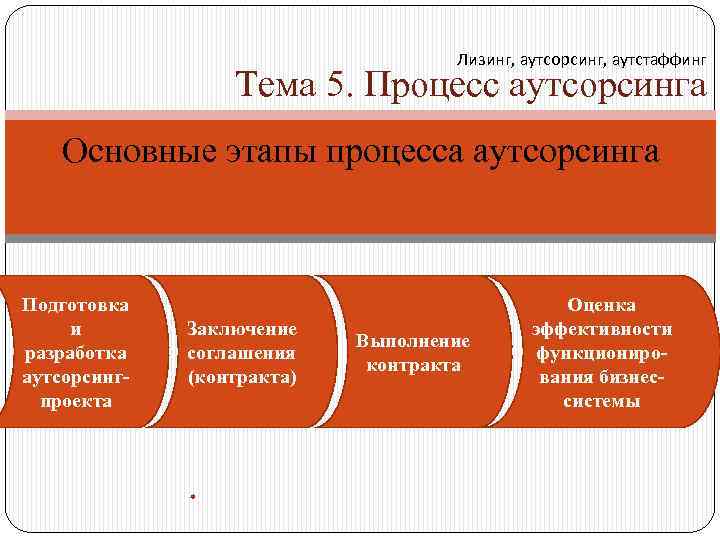 Лизинг, аутсорсинг, аутстаффинг
Тема 5. Процесс аутсорсинга

Основные этапы процесса аутсорсинга

Подготовка и разработка аутсорсинг-проекта

Заключение соглашения (контракта)

Выполнение контракта

Оценка эффективности функционирования бизнес-системы